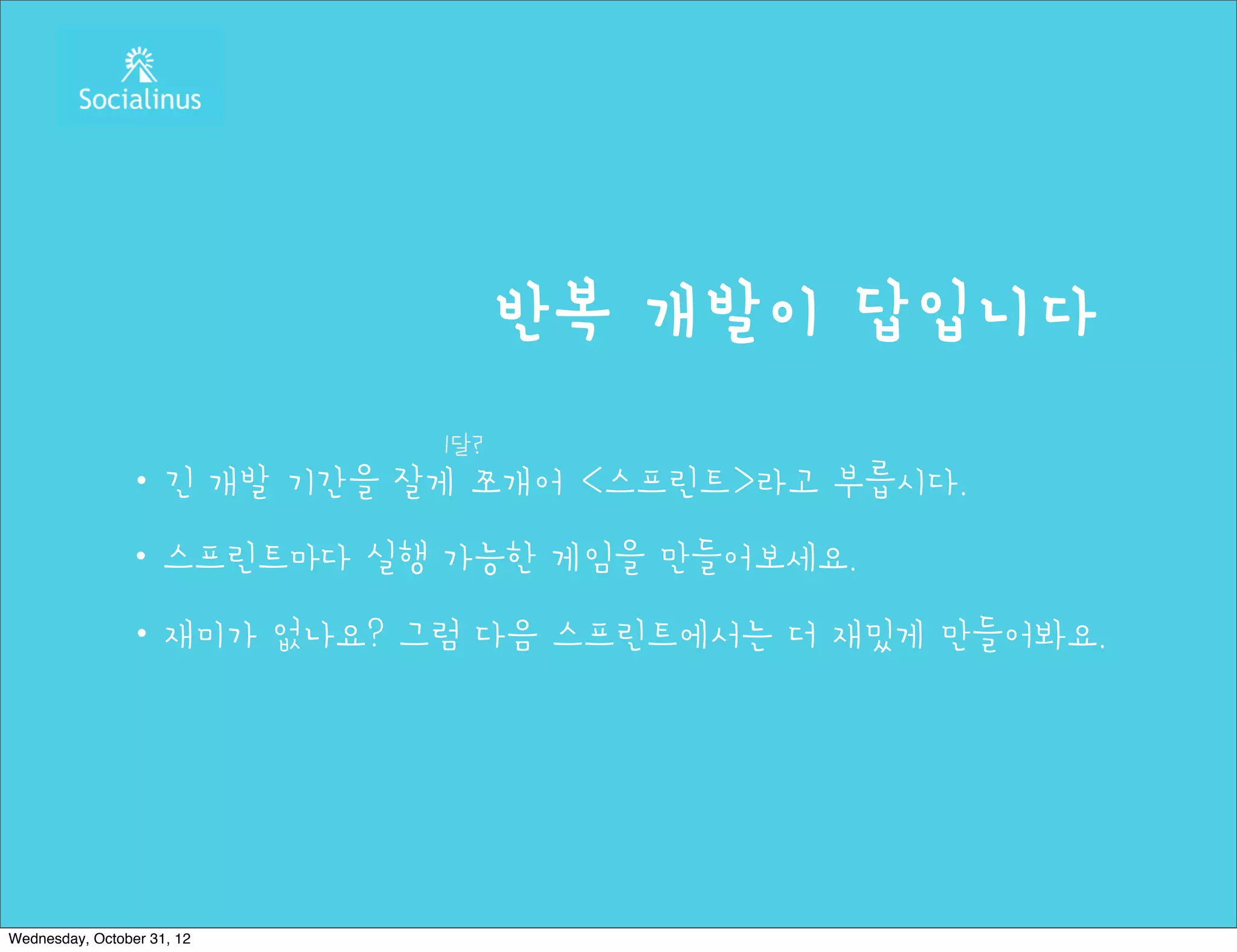 Socialinus

반복 개발이 답입니다

1달?

• 긴 개발 기간을 잘게 쪼개어 <스프린트>라고 부릅시다.

• 스프린트마다 실행 가능한 게임을 만들어보세요.

• 재미가 없나요? 그럼 다음 스프린트에서는 더 재밌게 만들어봐요.

Wednesday, October 31, 12